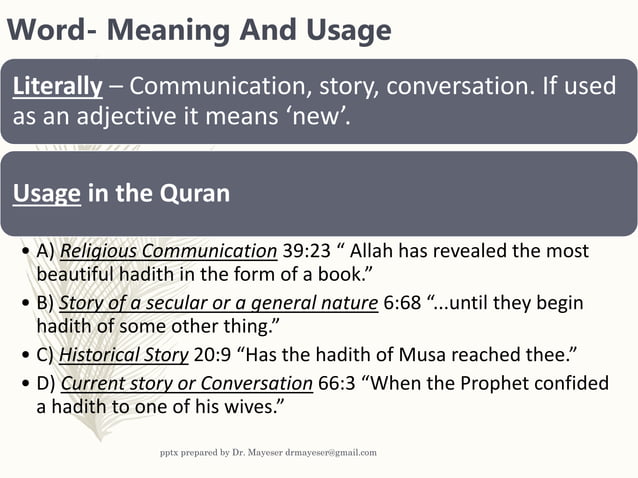 Word- Meaning And Usage

Literally – Communication, story, conversation. If used as an adjective it means ‘new’.

Usage in the Quran

• A) Religious Communication 39:23 “ Allah has revealed the most beautiful hadith in the form of a book.”
• B) Story of a secular or a general nature 6:68 “...until they begin hadith of some other thing.”
• C) Historical Story 20:9 “Has the hadith of Musa reached thee.”
• D) Current story or Conversation 66:3 “When the Prophet confided a hadith to one of his wives.”

pptx prepared by Dr. Mayeser drmayeser@gmail.com